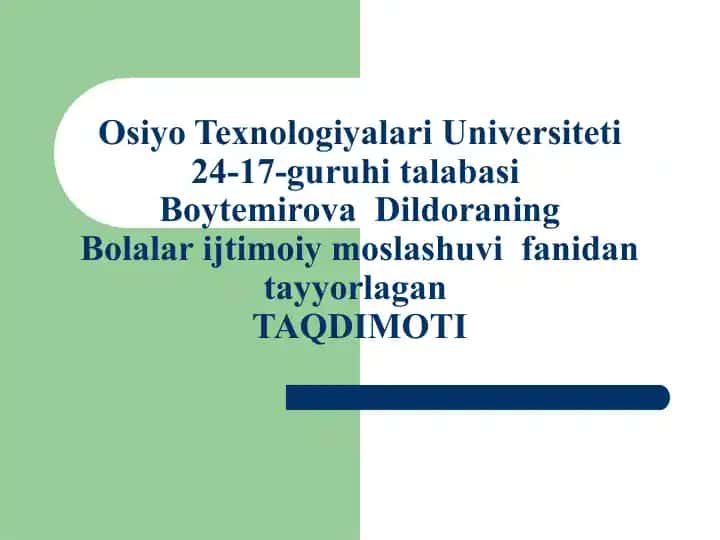 Osiyo Texnologiyalari Universiteti
24-17-guruhi talabasi
Boytemirova Dildoraning
Bolalar ijtimoiy moslashuvi fanidan
tayyorlagan
TAQDIMOTI